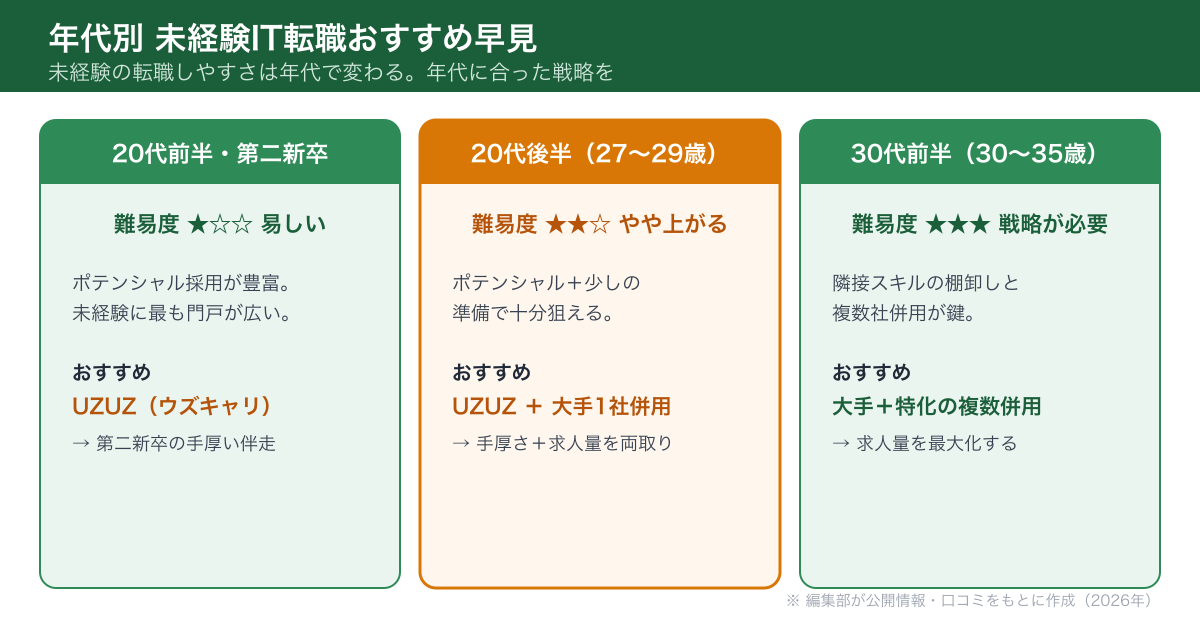 年代別 未経験IT転職おすすめ早見
未経験の転職しやすさは年代で変わる。年代に合った戦略を

20代前半・第二新卒

難易度 ★☆☆ 易しい

ポテンシャル採用が豊富。
未経験に最も門戸が広い。

おすすめ
UZUZ（ウズキャリ）
→ 第二新卒の手厚い伴走

20代後半（27〜29歳）

難易度 ★★☆ やや上がる

ポテンシャル＋少しの
準備で十分狙える。

おすすめ
UZUZ ＋ 大手1社併用
→ 手厚さ＋求人量を両取り

30代前半（30〜35歳）

難易度 ★★★ 戦略が必要

隣接スキルの棚卸しと
複数社併用が鍵。

おすすめ
大手＋特化の複数併用
→ 求人量を最大化する

※ 編集部が公開情報・口コミをもとに作成（2026年）